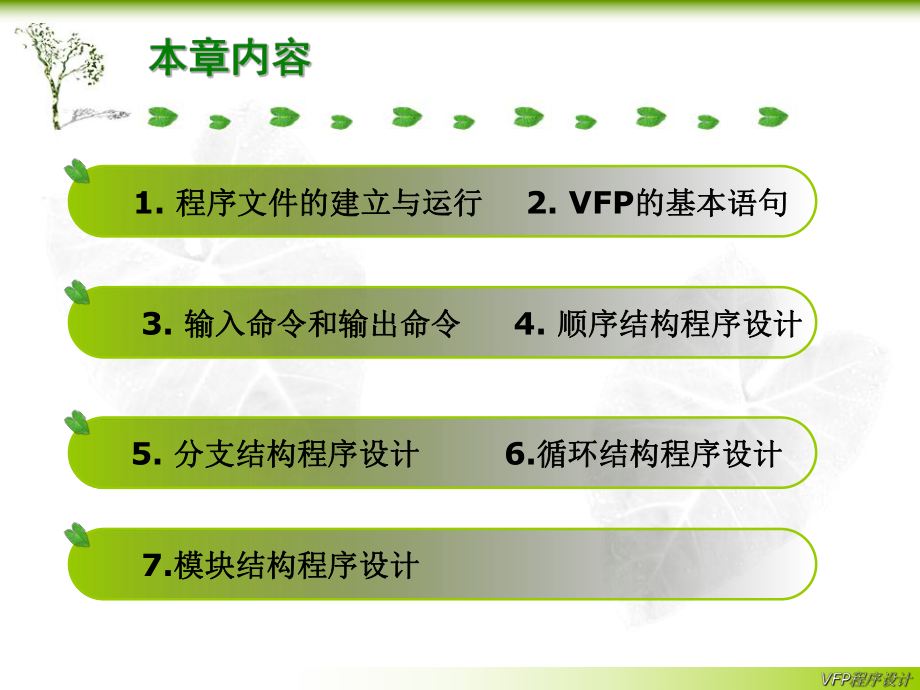 本章内容

1. 程序文件的建立与运行 2. VFP的基本语句

3. 输入命令和输出命令 4. 顺序结构程序设计

5. 分支结构程序设计 6.循环结构程序设计

7.模块结构程序设计

VFP程序设计